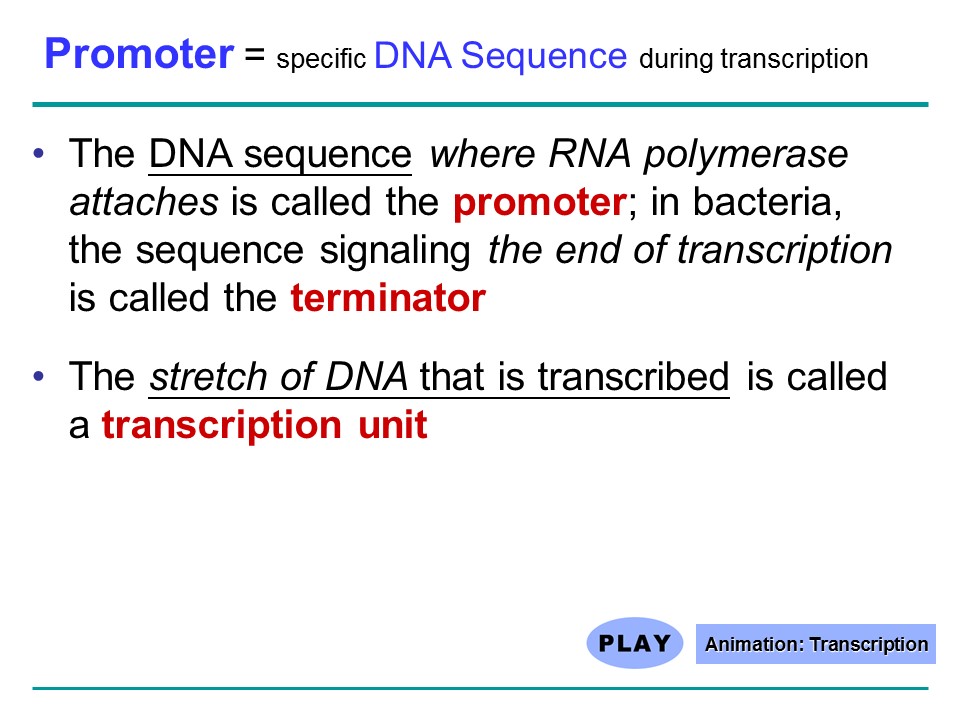 Promoter = specific DNA Sequence during transcription

• The DNA sequence where RNA polymerase attaches is called the promoter; in bacteria, the sequence signaling the end of transcription is called the terminator

• The stretch of DNA that is transcribed is called a transcription unit

PLAY

Animation: Transcription